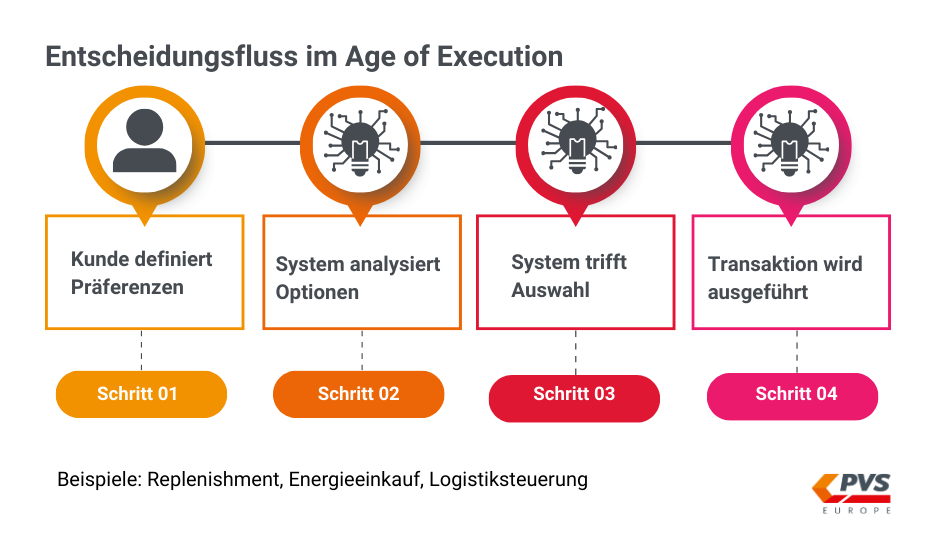 Entscheidungsfluss im Age of Execution

Kunde definiert Präferenzen

Schritt 01

System analysiert Optionen

Schritt 02

System trifft Auswahl

Schritt 03

Transaktion wird ausgeführt

Schritt 04

Beispiele: Replenishment, Energieeinkauf, Logistiksteuerung

PVS EUROPE